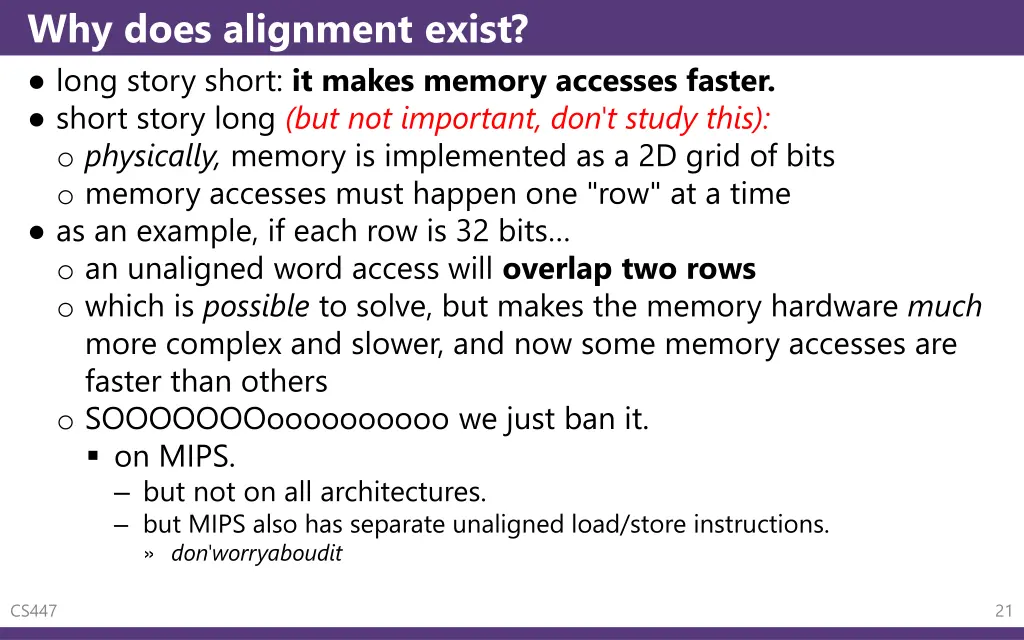 Why does alignment exist?

● long story short: it makes memory accesses faster.
● short story long (but not important, don't study this):
  ○ physically, memory is implemented as a 2D grid of bits
  ○ memory accesses must happen one "row" at a time
● as an example, if each row is 32 bits...
  ○ an unaligned word access will overlap two rows
  ○ which is possible to solve, but makes the memory hardware much more complex and slower, and now some memory accesses are faster than others
  ○ SOOOOOOOoooooooooo we just ban it.
    ▪ on MIPS.
      – but not on all architectures.
      – but MIPS also has separate unaligned load/store instructions.
        » don'worryaboudit

CS447

21